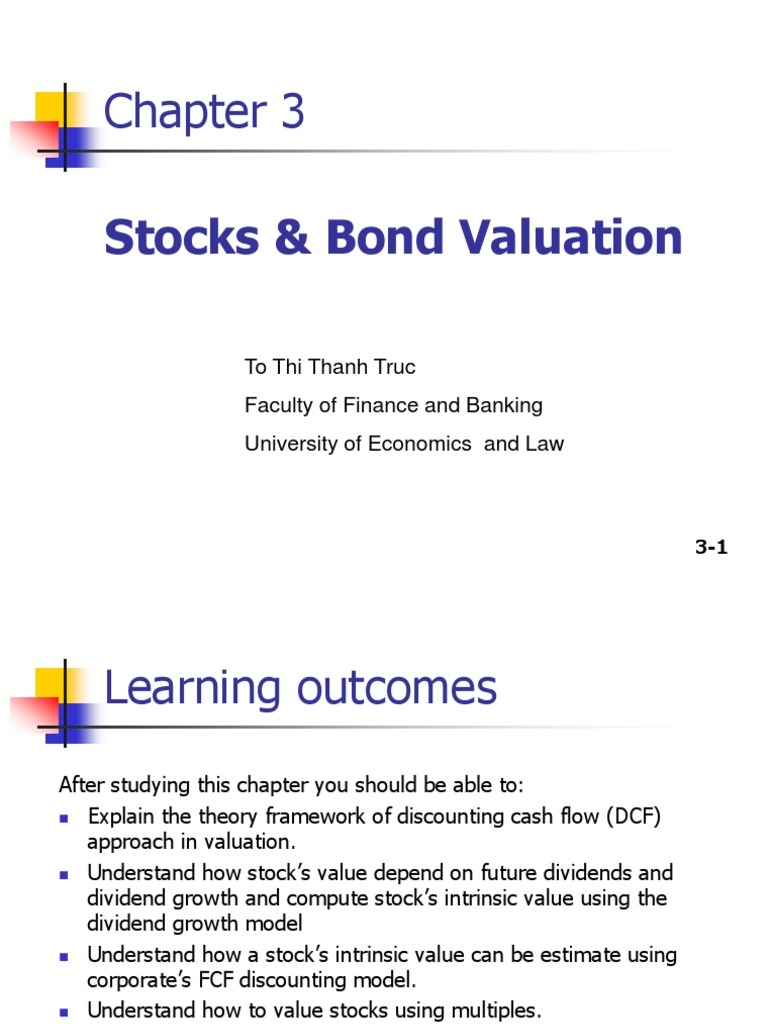 Chapter 3

Stocks & Bond Valuation

To Thi Thanh Truc

Faculty of Finance and Banking

University of Economics and Law

3-1

Learning outcomes

After studying this chapter you should be able to:

- Explain the theory framework of discounting cash flow (DCF) approach in valuation.
- Understand how stock's value depend on future dividends and dividend growth and compute stock's intrinsic value using the dividend growth model
- Understand how a stock's intrinsic value can be estimate using corporate's FCF discounting model.
- Understand how to value stocks using multiples.